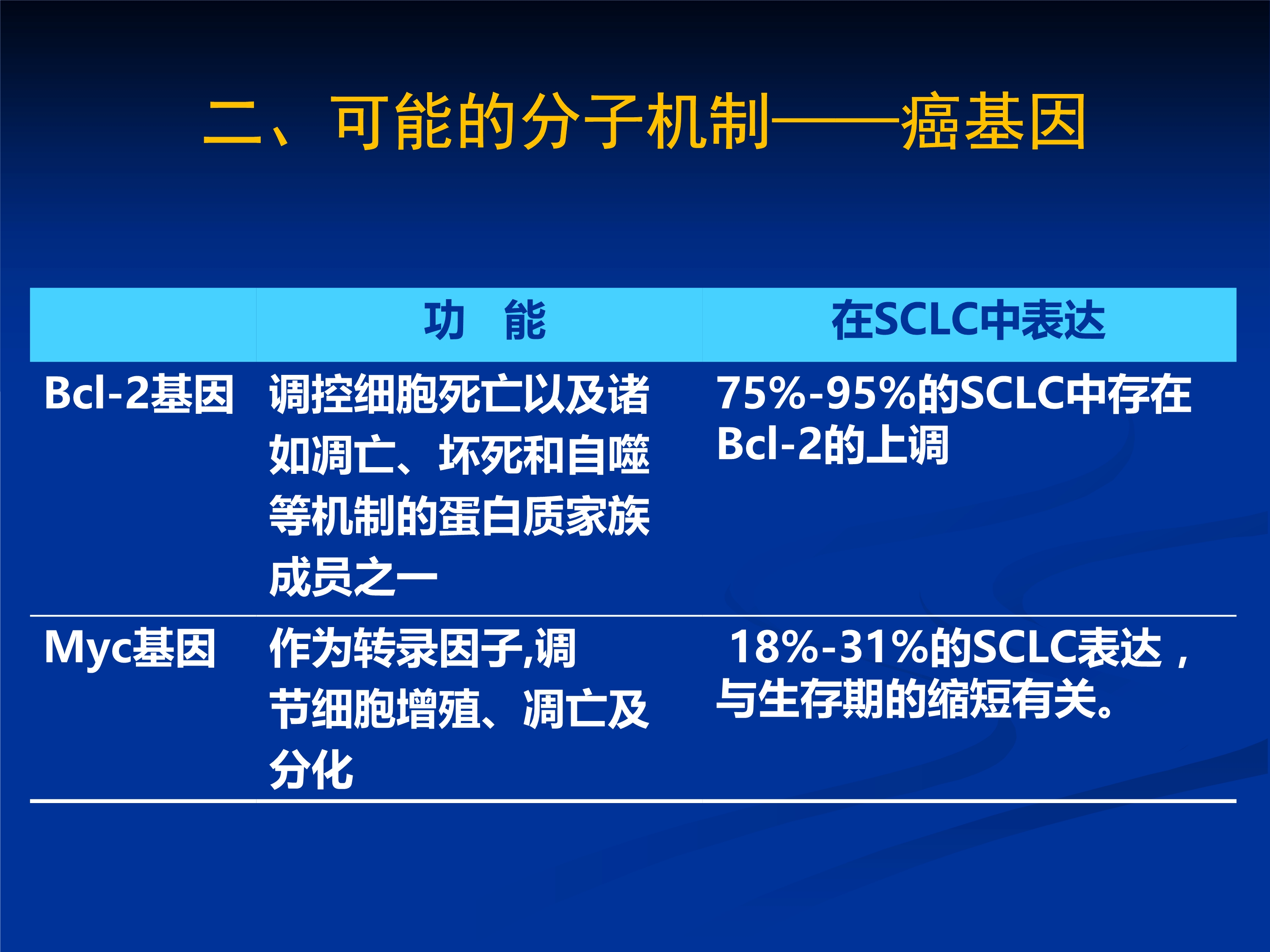 二、可能的分子机制——癌基因

| | 功　能 | 在SCLC中表达 |
|---|---|---|
| Bcl-2基因 | 调控细胞死亡以及诸如凋亡、坏死和自噬等机制的蛋白质家族成员之一 | 75%-95%的SCLC中存在Bcl-2的上调 |
| Myc基因 | 作为转录因子,调节细胞增殖、凋亡及分化 | 18%-31%的SCLC表达，与生存期的缩短有关。 |